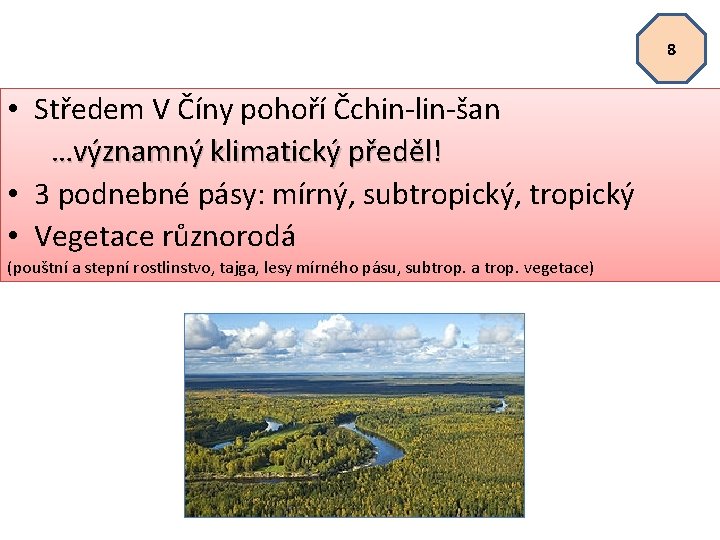 8

• Středem V Číny pohoří Čchin-lin-šan

…významný klimatický předěl!

• 3 podnebné pásy: mírný, subtropický, tropický

• Vegetace různorodá

(pouštní a stepní rostlinstvo, tajga, lesy mírného pásu, subtrop. a trop. vegetace)